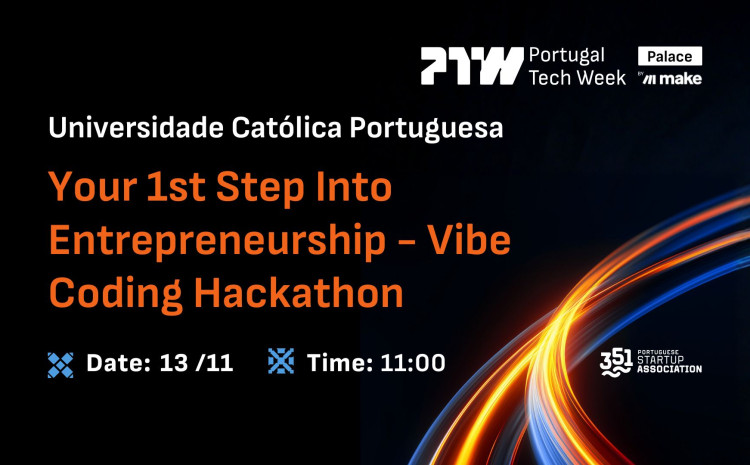 PTW Portugal Tech Week

Palace

BY make

Universidade Católica Portuguesa

Your 1st Step Into Entrepreneurship – Vibe Coding Hackathon

Date: 13 /11

Time: 11:00

351 PORTUGUESE STARTUP ASSOCIATION